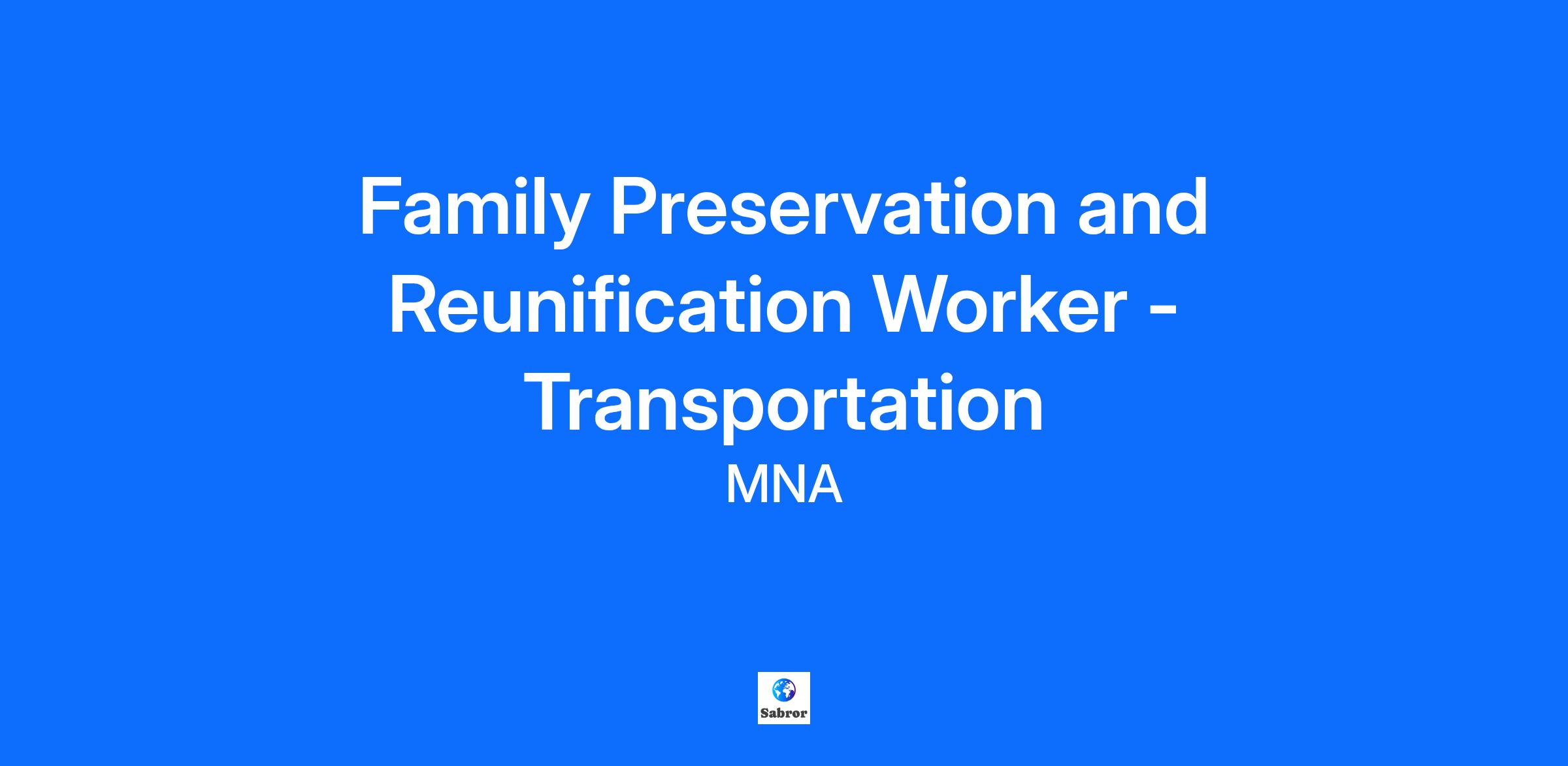 Family Preservation and Reunification Worker - Transportation

MNA

Sabror